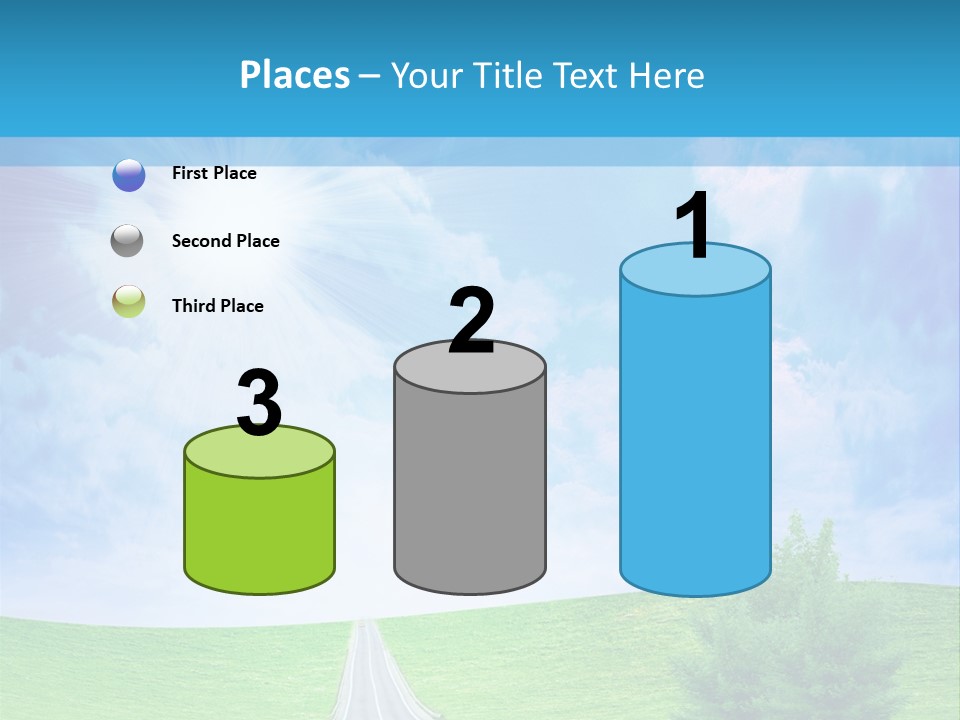 Places – Your Title Text Here

First Place

Second Place

Third Place

3

2

1